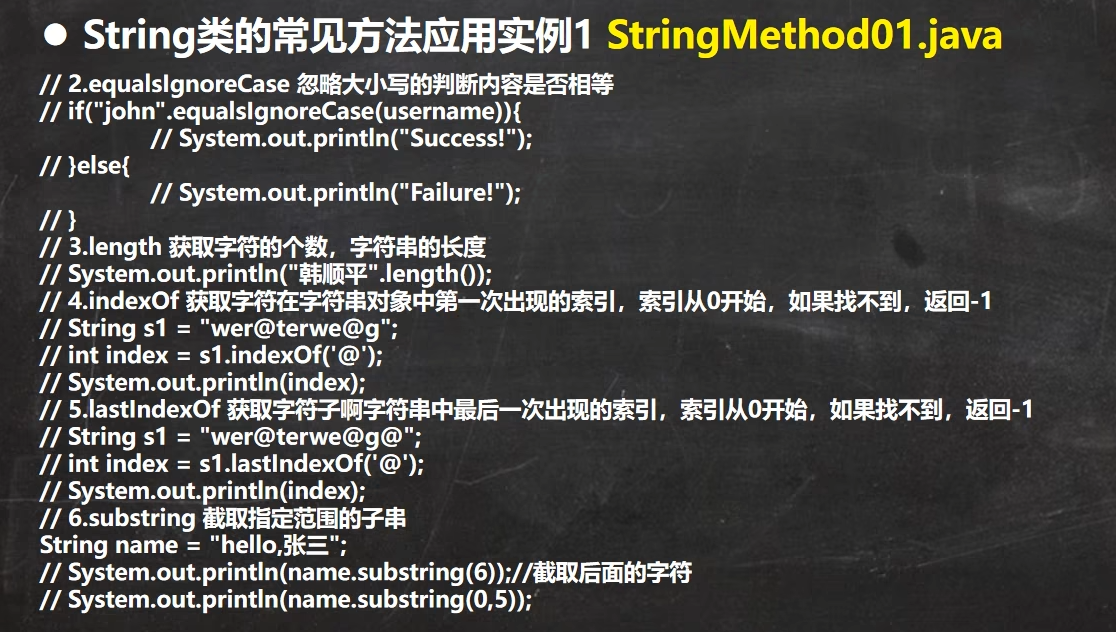 ● String类的常见方法应用实例1 StringMethod01.java

// 2.equalsIgnoreCase 忽略大小写的判断内容是否相等
// if("john".equalsIgnoreCase(username)){
// System.out.println("Success!");
// }else{
// System.out.println("Failure!");
// }
// 3.length 获取字符的个数，字符串的长度
// System.out.println("韩顺平".length());
// 4.indexOf 获取字符在字符串对象中第一次出现的索引，索引从0开始，如果找不到，返回-1
// String s1 = "wer@terwe@g";
// int index = s1.indexOf('@');
// System.out.println(index);
// 5.lastIndexOf 获取字符子啊字符串中最后一次出现的索引，索引从0开始，如果找不到，返回-1
// String s1 = "wer@terwe@g@";
// int index = s1.lastIndexOf('@');
// System.out.println(index);
// 6.substring 截取指定范围的子串
String name = "hello,张三";
// System.out.println(name.substring(6));//截取后面的字符
// System.out.println(name.substring(0,5));